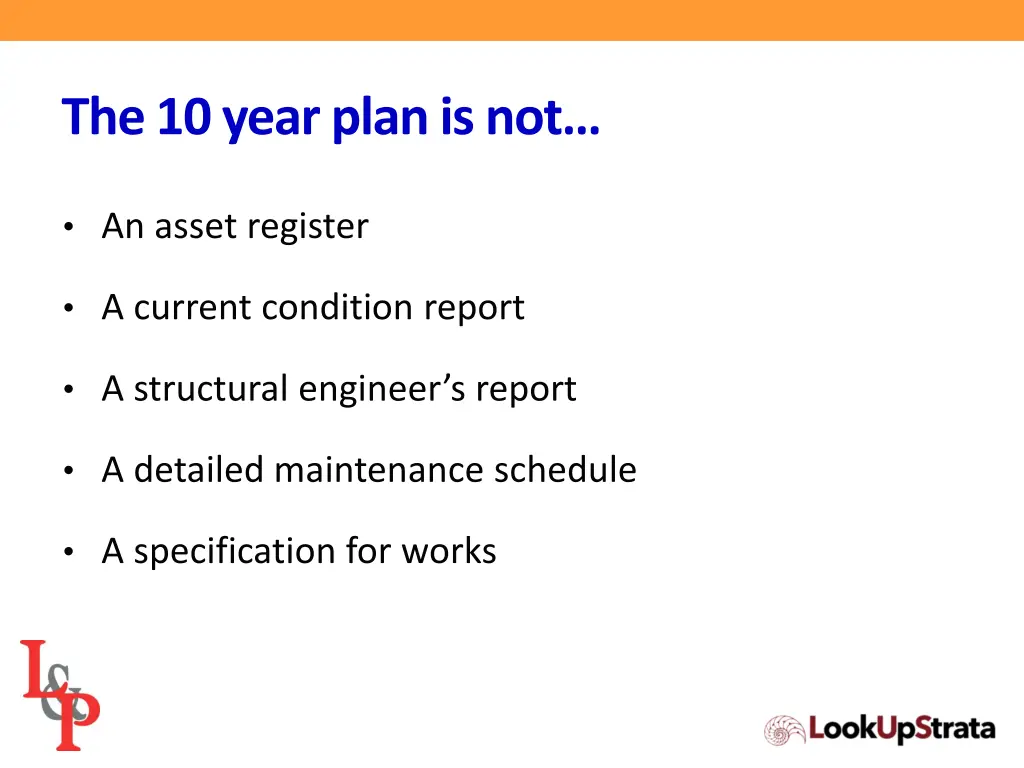 The 10 year plan is not…

• An asset register

• A current condition report

• A structural engineer’s report

• A detailed maintenance schedule

• A specification for works

L&P

LookUpStrata